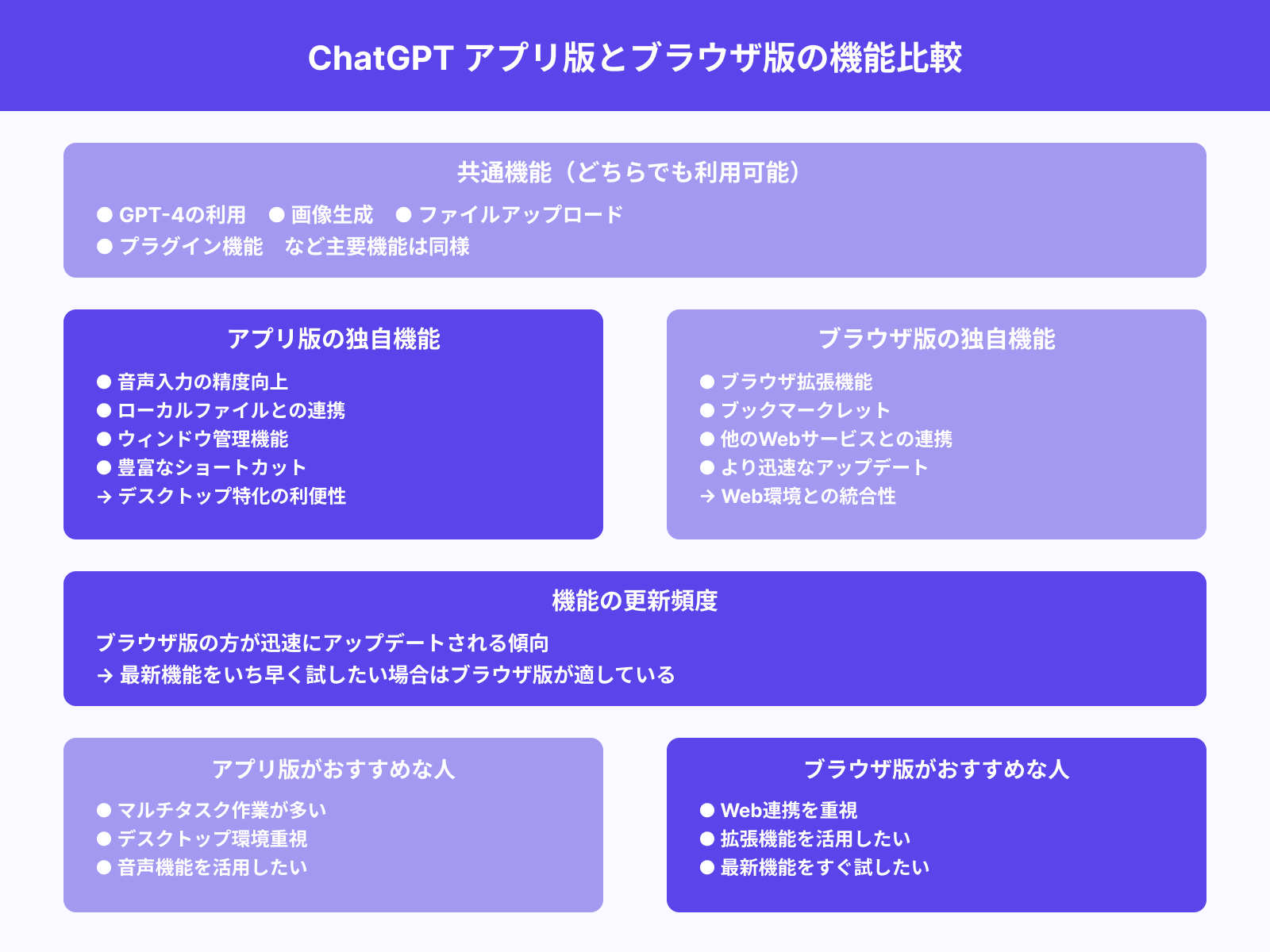 ChatGPT アプリ版とブラウザ版の機能比較

共通機能（どちらでも利用可能）

● GPT-4の利用　● 画像生成　● ファイルアップロード
● プラグイン機能　など主要機能は同様

アプリ版の独自機能

● 音声入力の精度向上
● ローカルファイルとの連携
● ウィンドウ管理機能
● 豊富なショートカット
→ デスクトップ特化の利便性

ブラウザ版の独自機能

● ブラウザ拡張機能
● ブックマークレット
● 他のWebサービスとの連携
● より迅速なアップデート
→ Web環境との統合性

機能の更新頻度

ブラウザ版の方が迅速にアップデートされる傾向
→ 最新機能をいち早く試したい場合はブラウザ版が適している

アプリ版がおすすめな人

● マルチタスク作業が多い
● デスクトップ環境重視
● 音声機能を活用したい

ブラウザ版がおすすめな人

● Web連携を重視
● 拡張機能を活用したい
● 最新機能をすぐ試したい